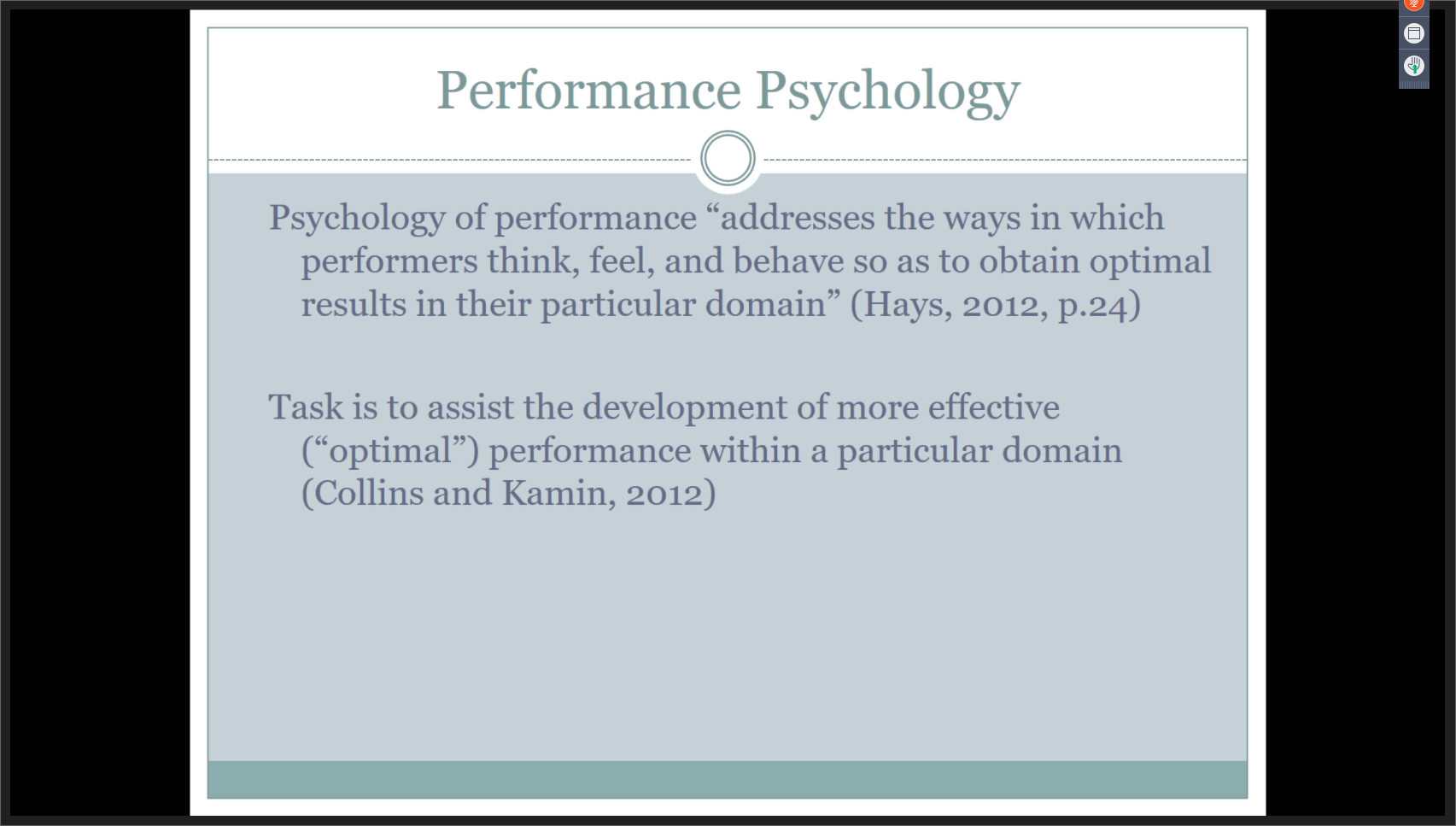 Performance Psychology

Psychology of performance “addresses the ways in which performers think, feel, and behave so as to obtain optimal results in their particular domain” (Hays, 2012, p.24)

Task is to assist the development of more effective (“optimal”) performance within a particular domain (Collins and Kamin, 2012)